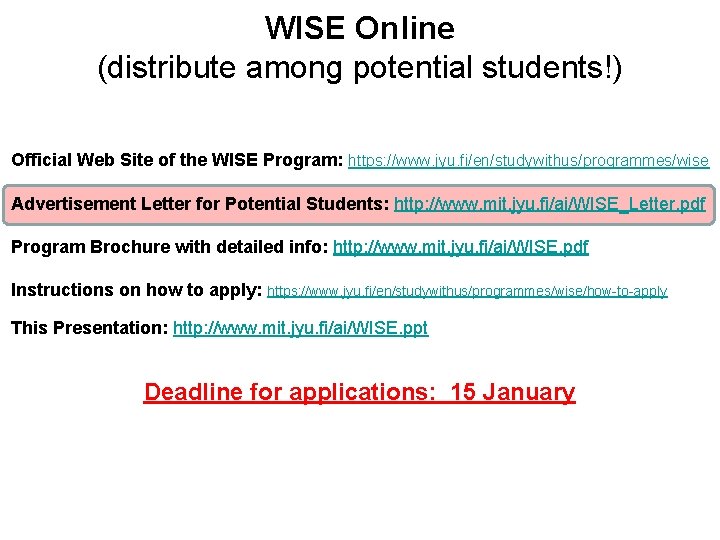 WISE Online
(distribute among potential students!)

Official Web Site of the WISE Program: https://www.jyu.fi/en/studywithus/programmes/wise

Advertisement Letter for Potential Students: http://www.mit.jyu.fi/ai/WISE_Letter.pdf

Program Brochure with detailed info: http://www.mit.jyu.fi/ai/WISE.pdf

Instructions on how to apply: https://www.jyu.fi/en/studywithus/programmes/wise/how-to-apply

This Presentation: http://www.mit.jyu.fi/ai/WISE.ppt

Deadline for applications: 15 January